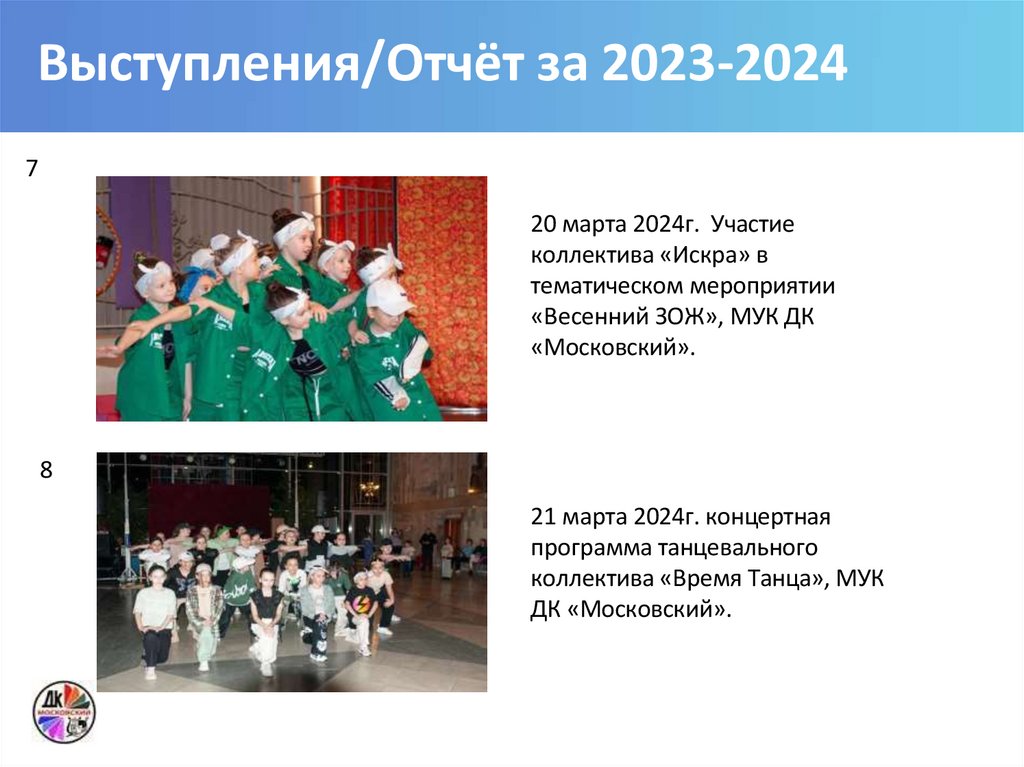 Выступления/Отчёт за 2023-2024

7

20 марта 2024г. Участие коллектива «Искра» в тематическом мероприятии «Весенний ЗОЖ», МУК ДК «Московский».

8

21 марта 2024г. концертная программа танцевального коллектива «Время Танца», МУК ДК «Московский».

ДК МОСКОВСКИЙ